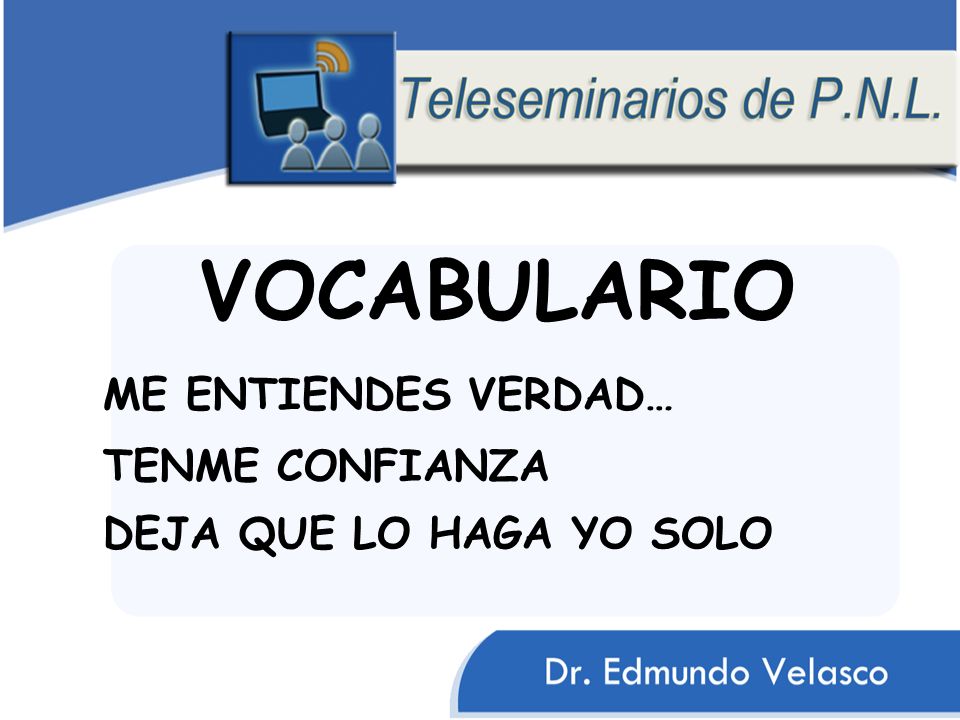 Teleseminarios de P.N.L.

VOCABULARIO

ME ENTIENDES VERDAD…

TENME CONFIANZA

DEJA QUE LO HAGA YO SOLO

Dr. Edmundo Velasco